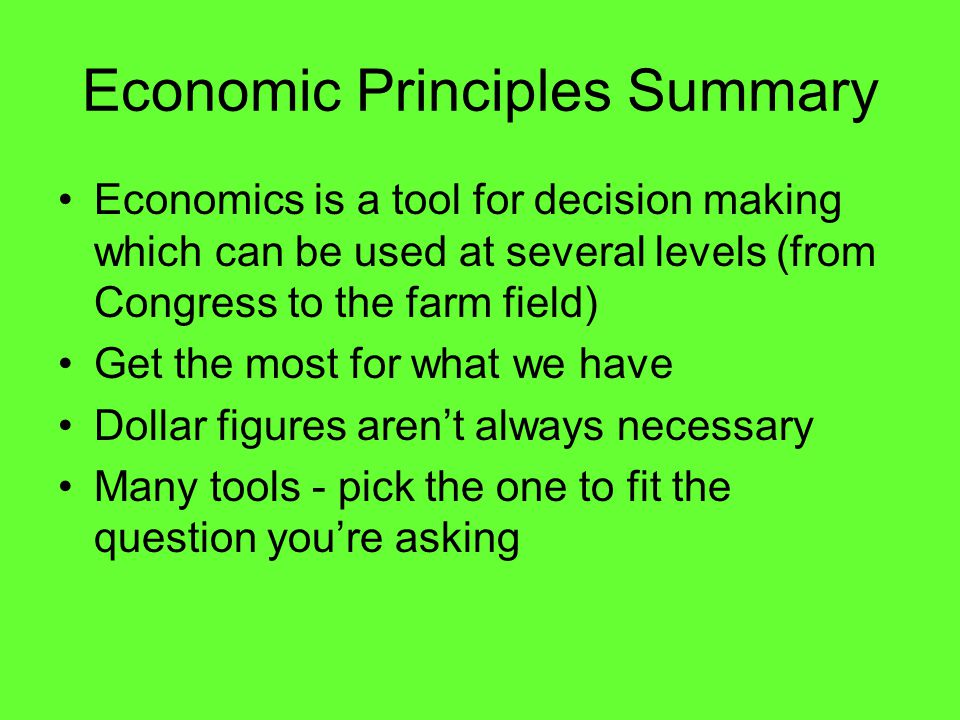 Economic Principles Summary

• Economics is a tool for decision making which can be used at several levels (from Congress to the farm field)
• Get the most for what we have
• Dollar figures aren’t always necessary
• Many tools - pick the one to fit the question you’re asking